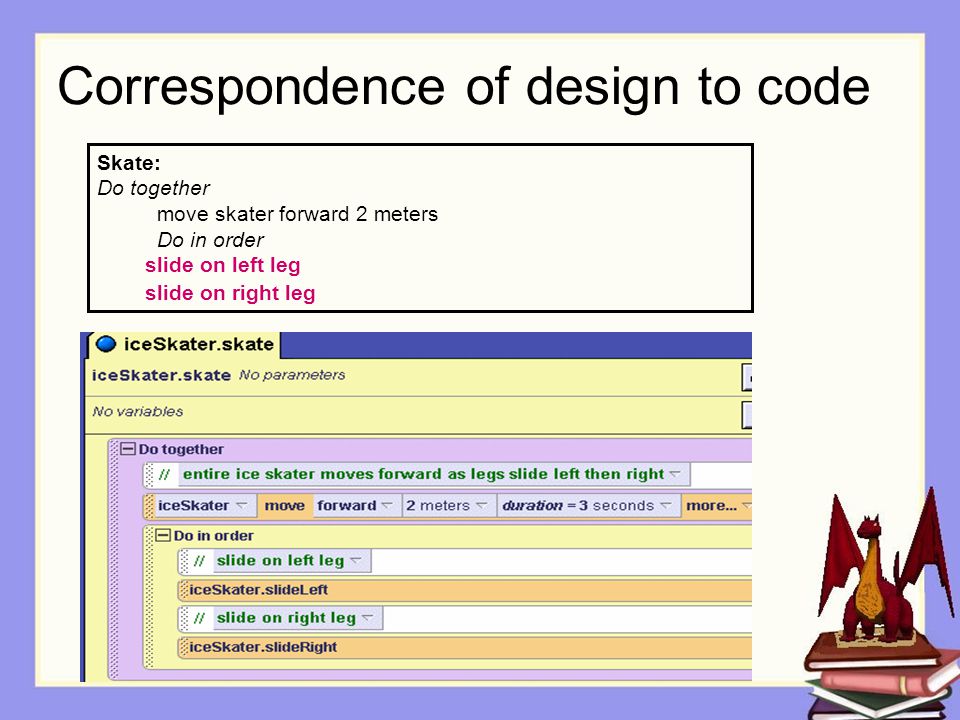 Correspondence of design to code

Skate:
Do together
move skater forward 2 meters
Do in order
slide on left leg
slide on right leg

iceSkater.skate

iceSkater.skate No parameters

No variables

Do together

// entire ice skater moves forward as legs slide left then right

iceSkater move forward 2 meters duration = 3 seconds more...

Do in order

// slide on left leg

iceSkater.slideLeft

// slide on right leg

iceSkater.slideRight